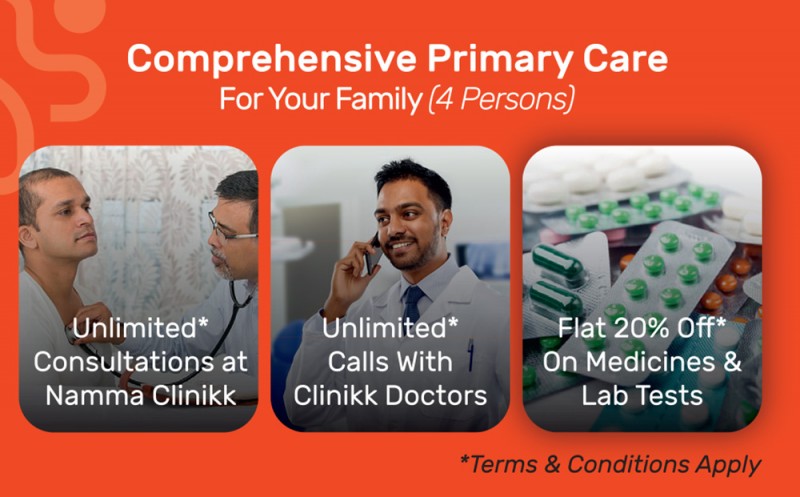 Comprehensive Primary Care
For Your Family (4 Persons)

Unlimited* Consultations at Namma Clinikk

Unlimited* Calls With Clinikk Doctors

Flat 20% Off* On Medicines & Lab Tests

*Terms & Conditions Apply